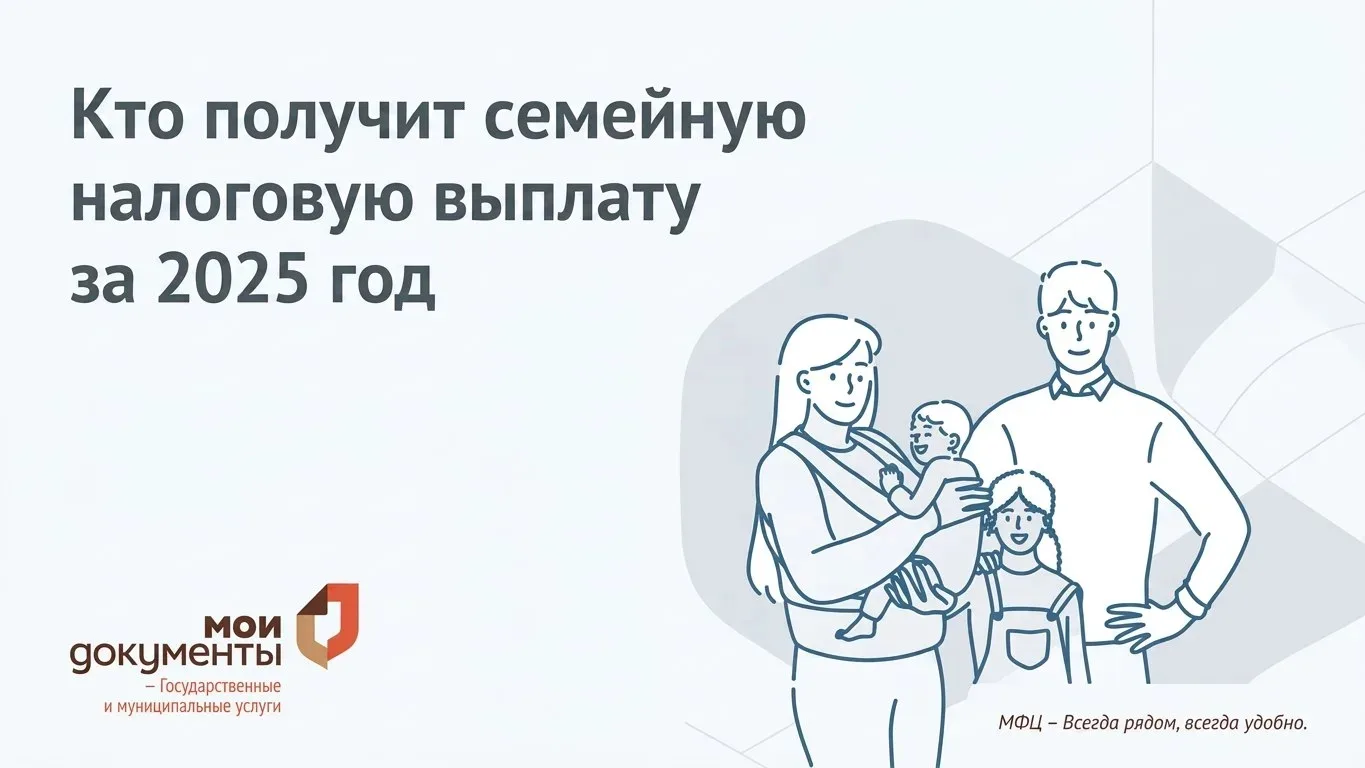 Кто получит семейную налоговую выплату за 2025 год

мои документы
– Государственные и муниципальные услуги

МФЦ – Всегда рядом, всегда удобно.